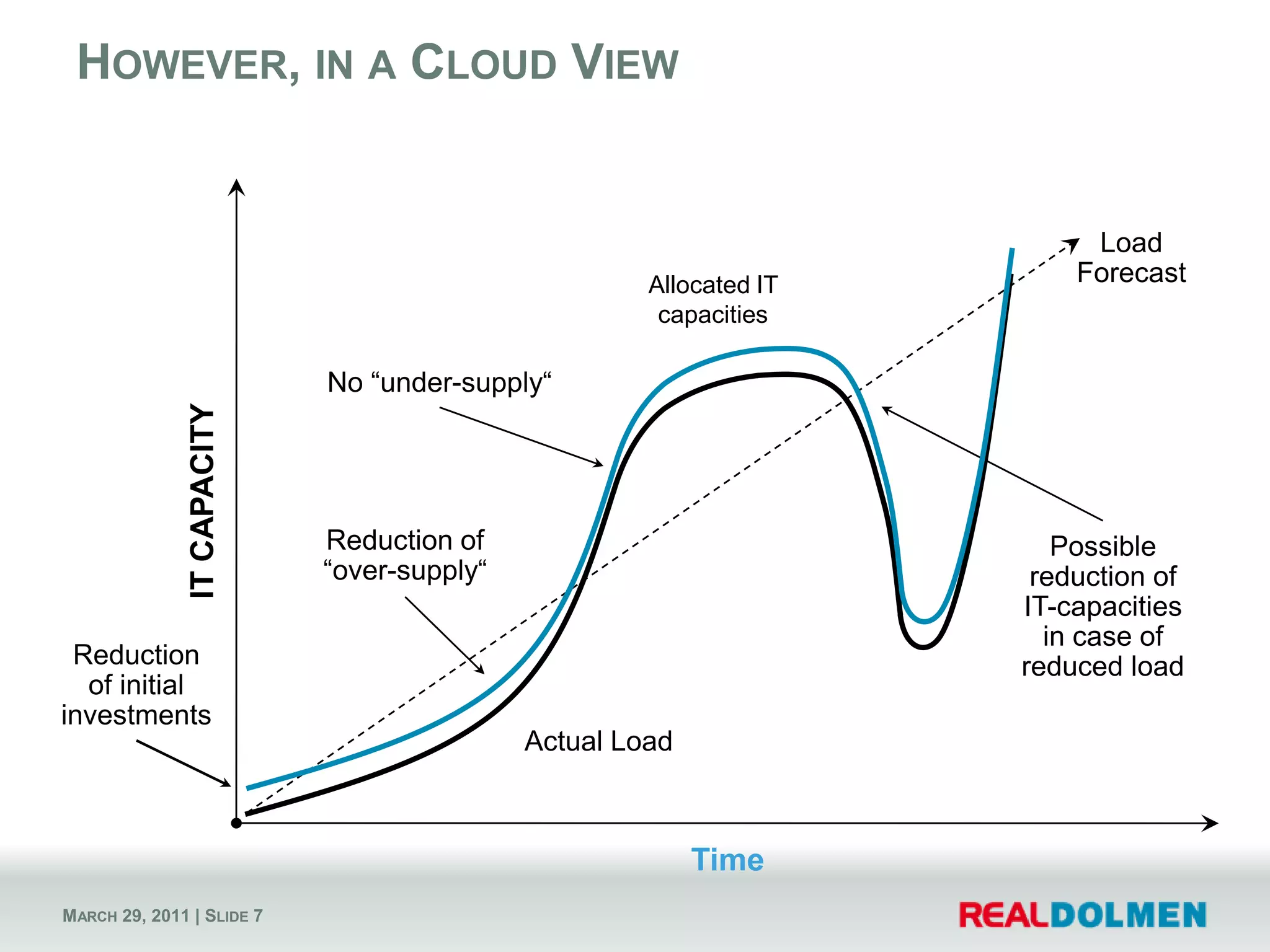 HOWEVER, IN A CLOUD VIEW

IT CAPACITY

Load Forecast

Allocated IT capacities

No “under-supply“

Reduction of “over-supply“

Possible reduction of IT-capacities in case of reduced load

Reduction of initial investments

Actual Load

Time

MARCH 29, 2011 | SLIDE 7

REALDOLMEN